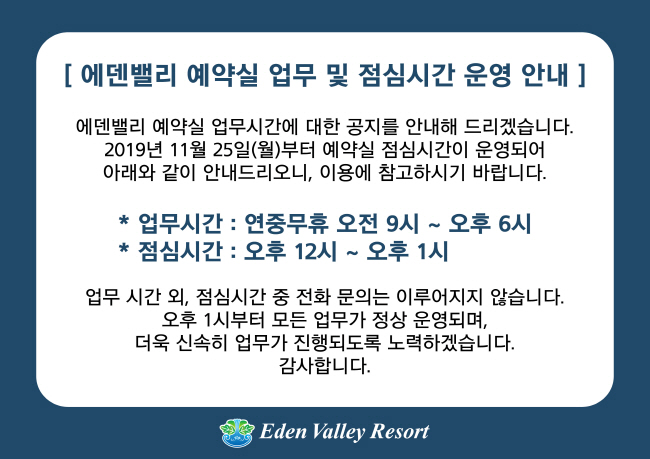 [ 에덴밸리 예약실 업무 및 점심시간 운영 안내 ]

에덴밸리 예약실 업무시간에 대한 공지를 안내해 드리겠습니다.
2019년 11월 25일(월)부터 예약실 점심시간이 운영되어
아래와 같이 안내드리오니, 이용에 참고하시기 바랍니다.

* 업무시간 : 연중무휴 오전 9시 ~ 오후 6시
* 점심시간 : 오후 12시 ~ 오후 1시

업무 시간 외, 점심시간 중 전화 문의는 이루어지지 않습니다.
오후 1시부터 모든 업무가 정상 운영되며,
더욱 신속히 업무가 진행되도록 노력하겠습니다.
감사합니다.

Eden Valley Resort